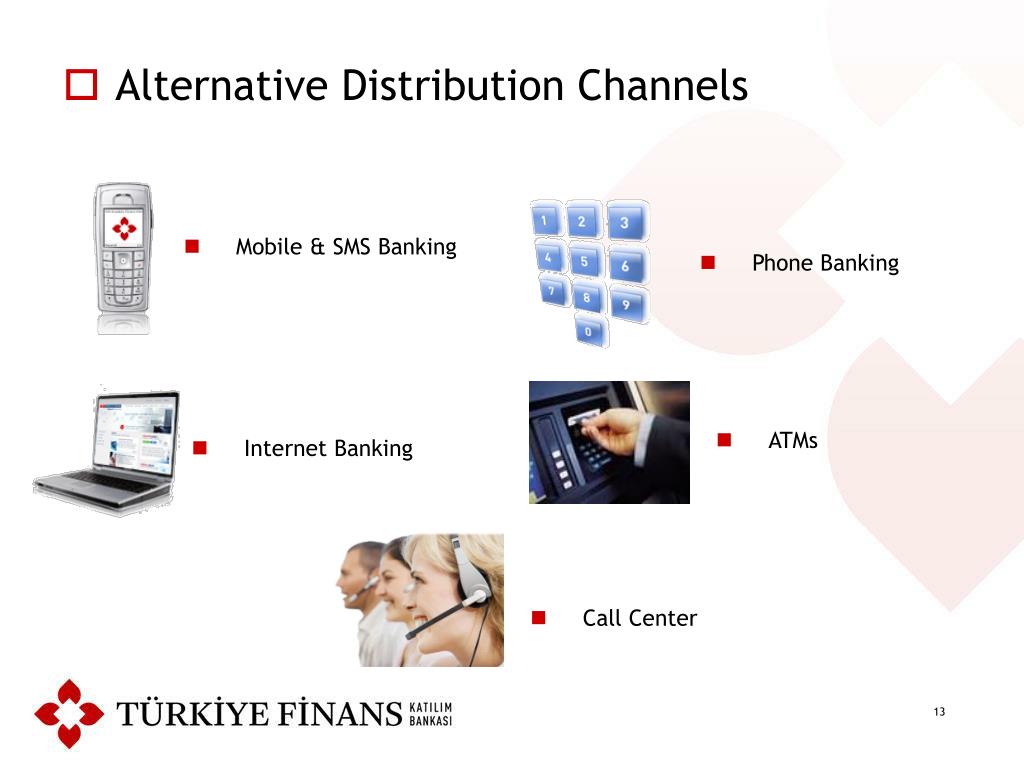 Alternative Distribution Channels

Mobile & SMS Banking

1 2 3 4 5 6 7 8 9 0

Phone Banking

Internet Banking

ATMs

Call Center

TÜRKİYE FİNANS KATILIM BANKASI

13